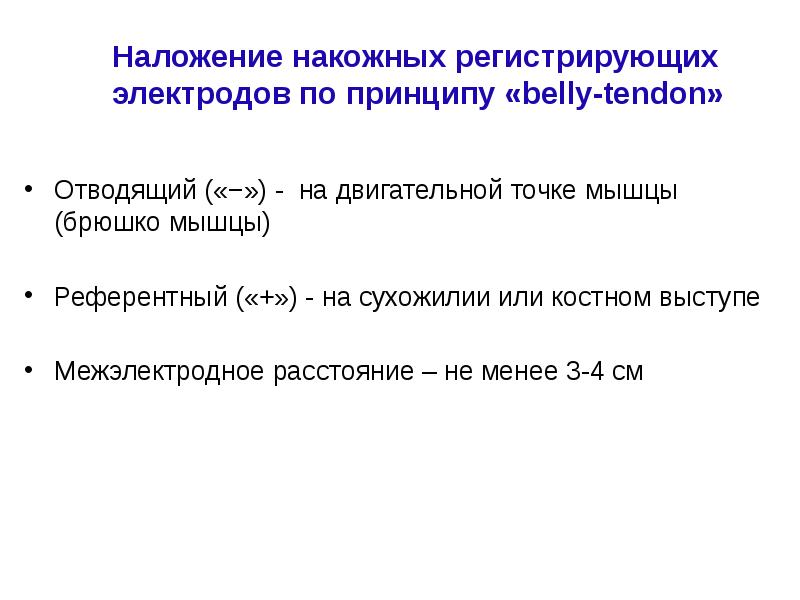 Наложение накожных регистрирующих электродов по принципу «belly-tendon»

• Отводящий («−») -  на двигательной точке мышцы (брюшко мышцы)

• Референтный («+») - на сухожилии или костном выступе

• Межэлектродное расстояние – не менее 3-4 см